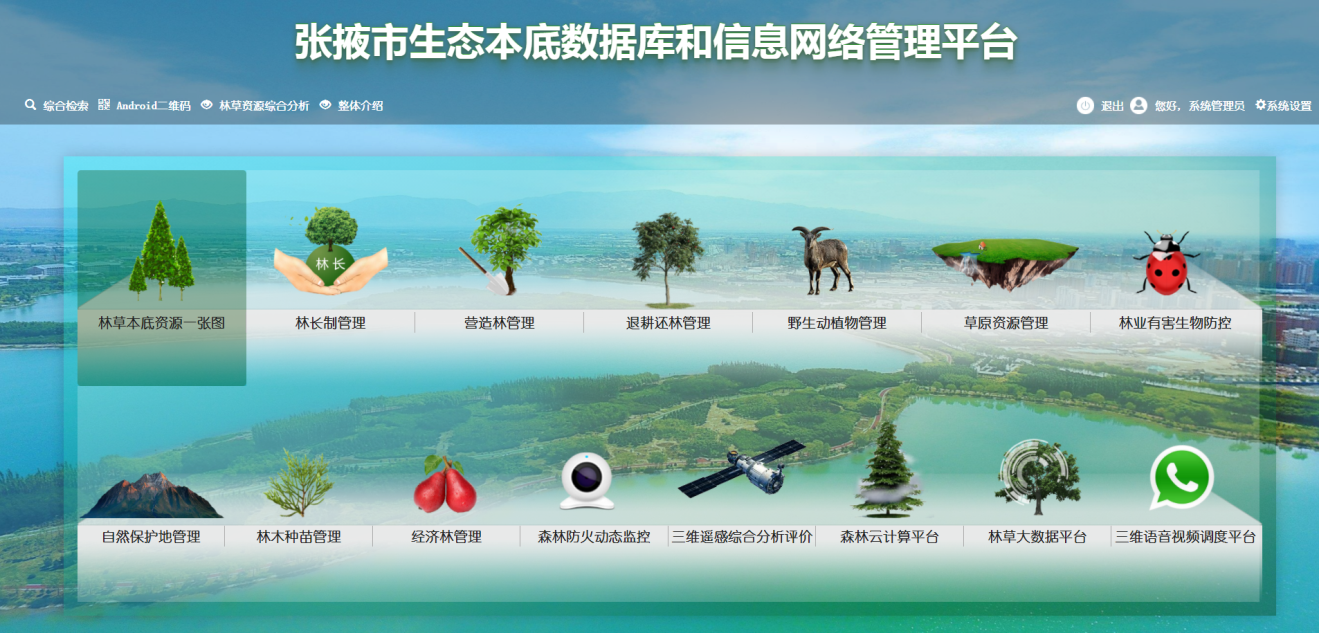 张掖市生态本底数据库和信息网络管理平台

综合检索 Android二维码 林草资源综合分析 整体介绍

退出 您好，系统管理员 系统设置

林长

林草本底资源一张图 林长制管理 营造林管理 退耕还林管理 野生动植物管理 草原资源管理 林业有害生物防控

自然保护地管理 林木种苗管理 经济林管理 森林防火动态监控 三维遥感综合分析评价 森林云计算平台 林草大数据平台 三维语音视频调度平台